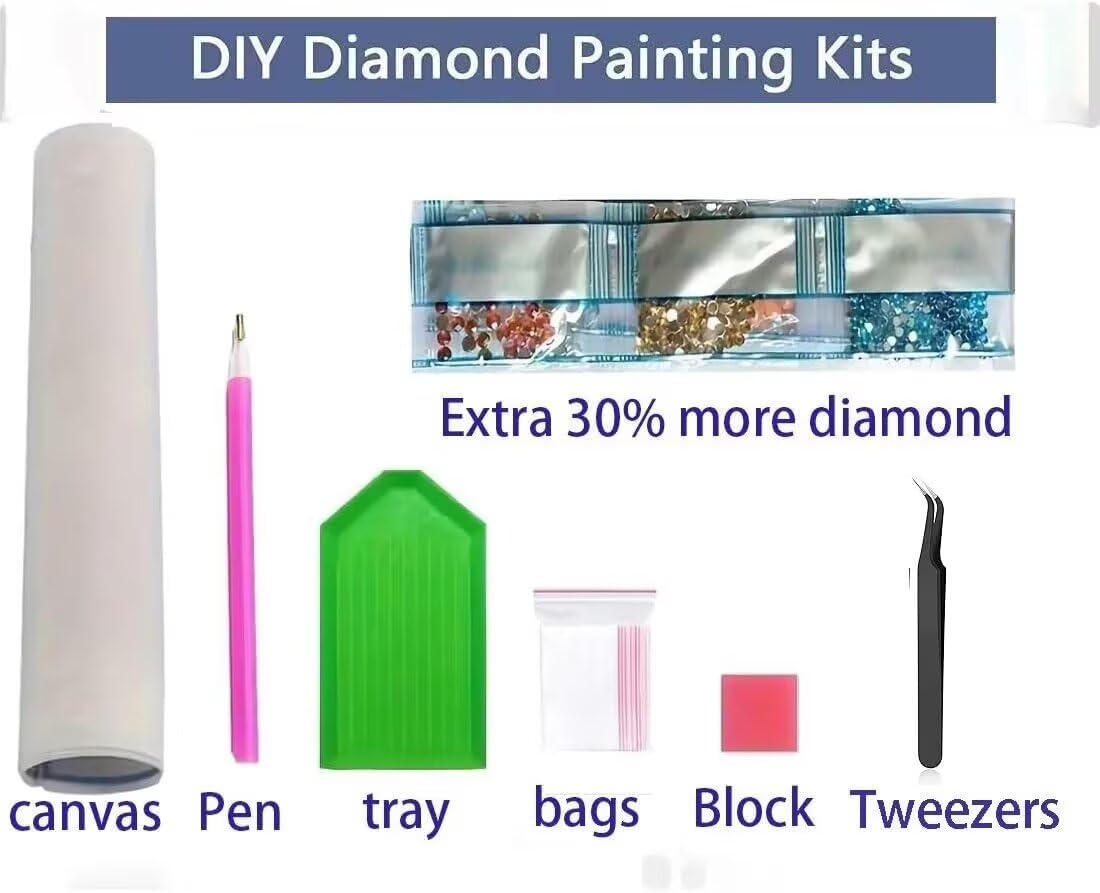 DIY Diamond Painting Kits

Extra 30% more diamond

canvas Pen tray bags Block Tweezers